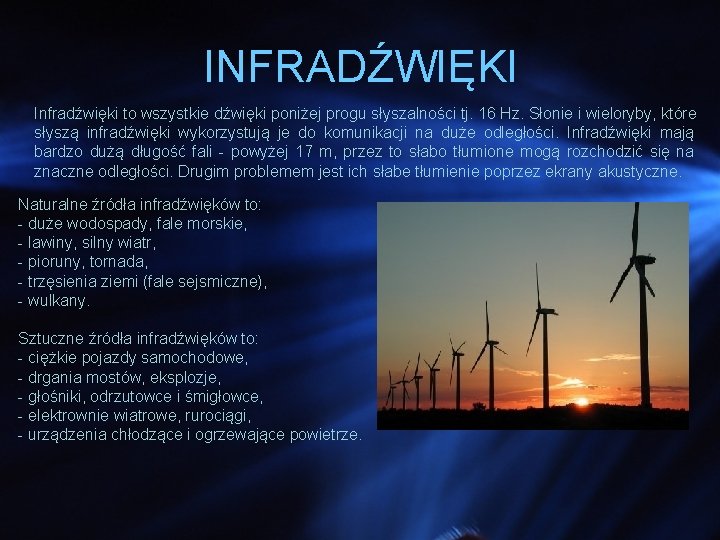 INFRADŹWIĘKI

Infradźwięki to wszystkie dźwięki poniżej progu słyszalności tj. 16 Hz. Słonie i wieloryby, które słyszą infradźwięki wykorzystują je do komunikacji na duże odległości. Infradźwięki mają bardzo dużą długość fali - powyżej 17 m, przez to słabo tłumione mogą rozchodzić się na znaczne odległości. Drugim problemem jest ich słabe tłumienie poprzez ekrany akustyczne.

Naturalne źródła infradźwięków to:
- duże wodospady, fale morskie,
- lawiny, silny wiatr,
- pioruny, tornada,
- trzęsienia ziemi (fale sejsmiczne),
- wulkany.

Sztuczne źródła infradźwięków to:
- ciężkie pojazdy samochodowe,
- drgania mostów, eksplozje,
- głośniki, odrzutowce i śmigłowce,
- elektrownie wiatrowe, rurociągi,
- urządzenia chłodzące i ogrzewające powietrze.